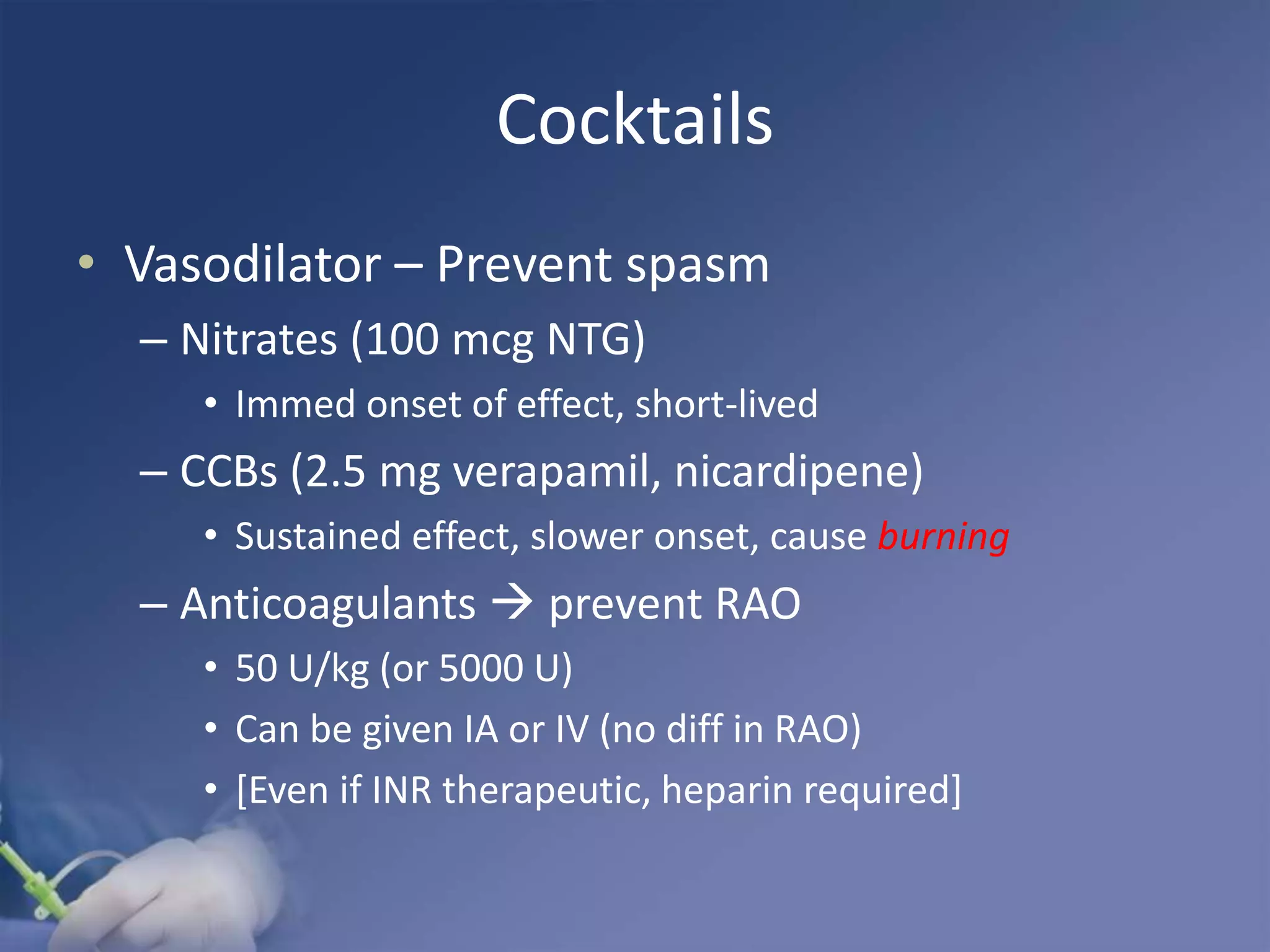 Cocktails

• Vasodilator – Prevent spasm
  – Nitrates (100 mcg NTG)
    • Immed onset of effect, short-lived
  – CCBs (2.5 mg verapamil, nicardipene)
    • Sustained effect, slower onset, cause burning
  – Anticoagulants → prevent RAO
    • 50 U/kg (or 5000 U)
    • Can be given IA or IV (no diff in RAO)
    • [Even if INR therapeutic, heparin required]